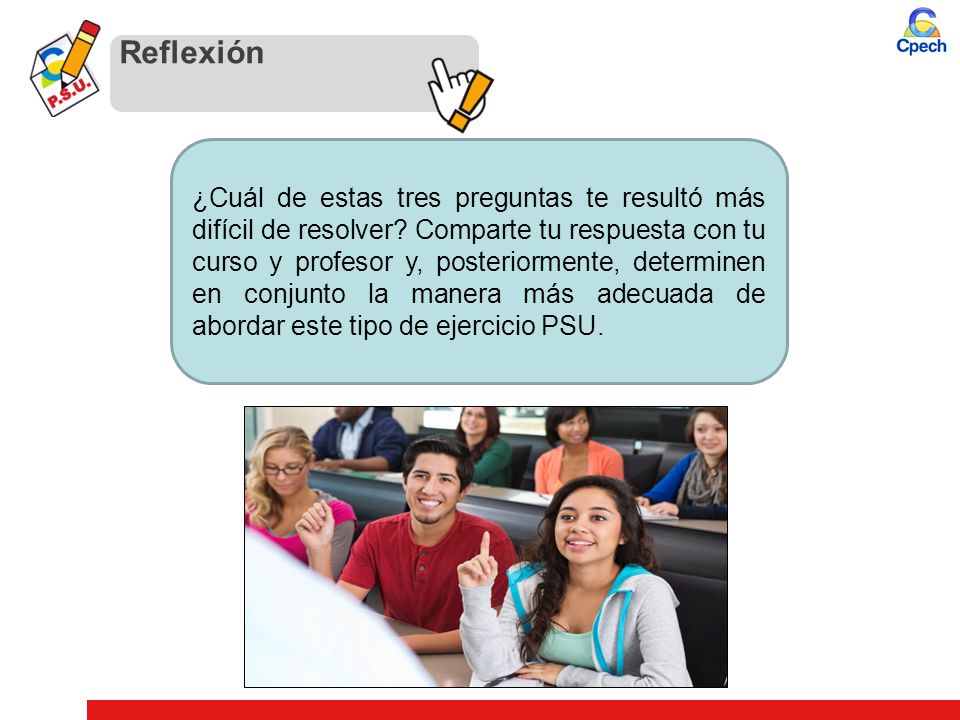 P.S.U.

Reflexión

Cpech

¿Cuál de estas tres preguntas te resultó más difícil de resolver? Comparte tu respuesta con tu curso y profesor y, posteriormente, determinen en conjunto la manera más adecuada de abordar este tipo de ejercicio PSU.